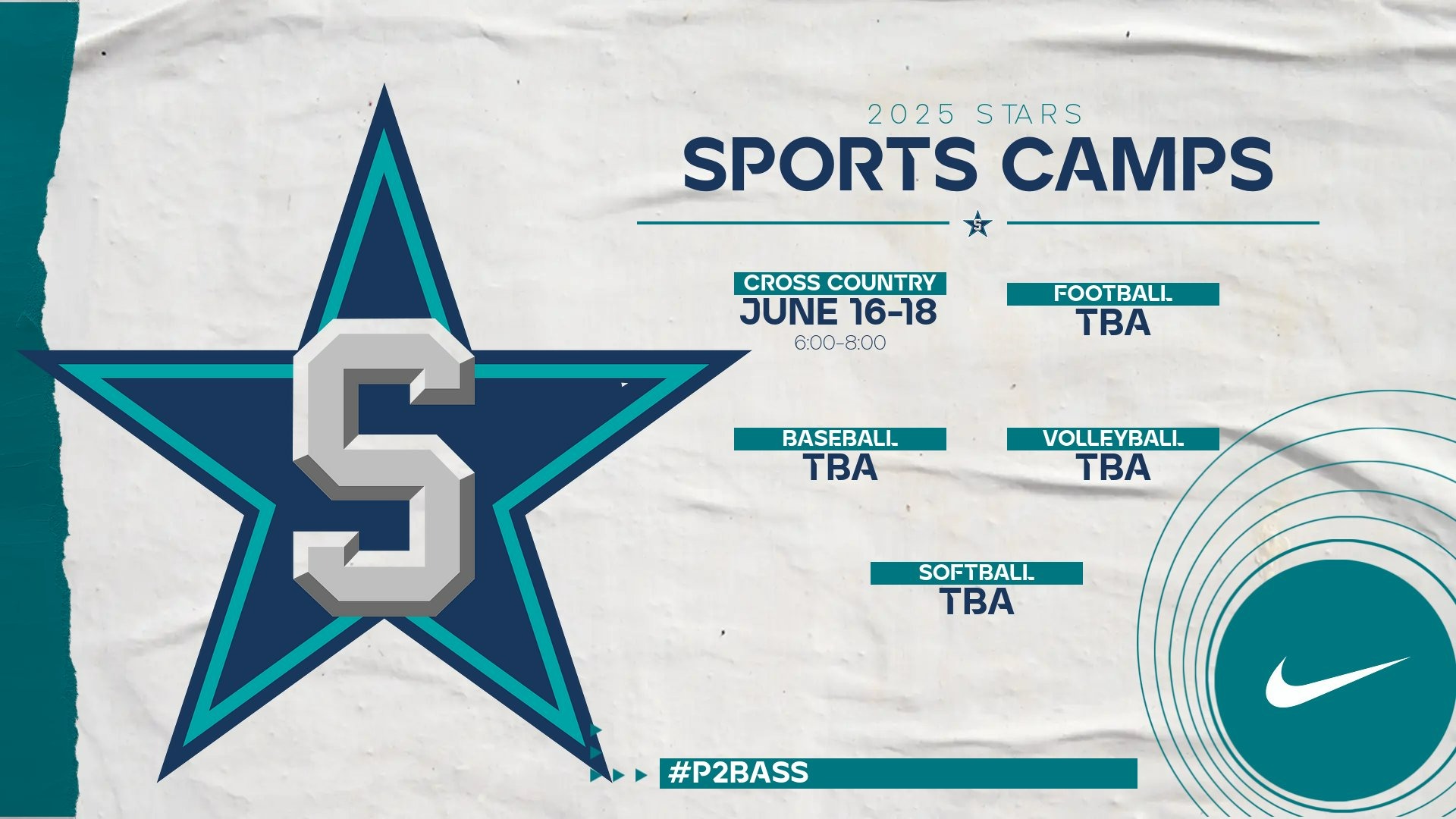 S

2025 STARS
SPORTS CAMPS

S

CROSS COUNTRY
JUNE 16-18
6:00-8:00

FOOTBALL
TBA

BASEBALL
TBA

VOLLEYBALL
TBA

SOFTBALL
TBA

#P2BASS